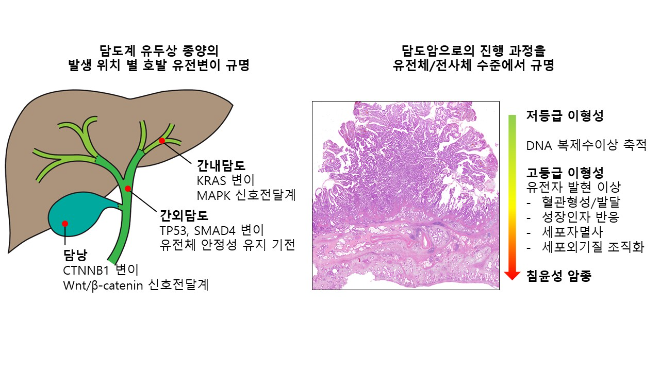 담도계 유두상 종양의
발생 위치 별 호발 유전변이 규명

간내담도
KRAS 변이
MAPK 신호전달계

간외담도
TP53, SMAD4 변이
유전체 안정성 유지 기전

담낭
CTNNB1 변이
Wnt/β-catenin 신호전달계

담도암으로의 진행 과정을
유전체/전사체 수준에서 규명

저등급 이형성

DNA 복제수이상 축적

고등급 이형성
유전자 발현 이상
- 혈관형성/발달
- 성장인자 반응
- 세포자멸사
- 세포외기질 조직화

침윤성 암종